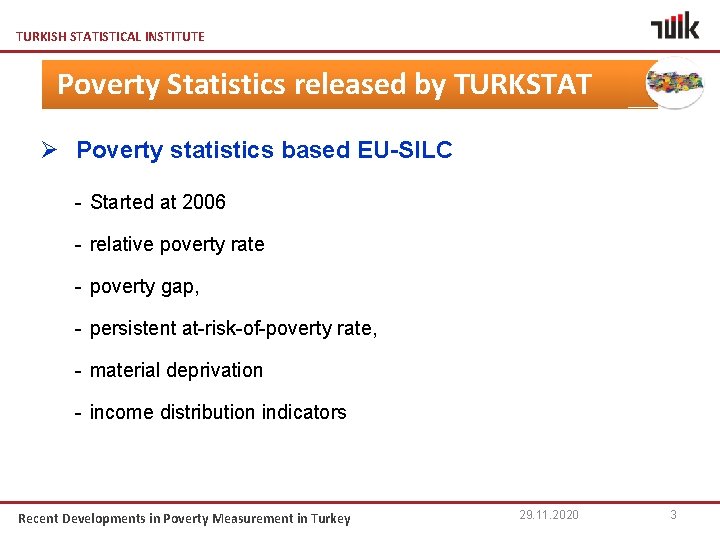 TURKISH STATISTICAL INSTITUTE

TÜİK

Poverty Statistics released by TURKSTAT

➢ Poverty statistics based EU-SILC

- Started at 2006

- relative poverty rate

- poverty gap,

- persistent at-risk-of-poverty rate,

- material deprivation

- income distribution indicators

Recent Developments in Poverty Measurement in Turkey

29.11.2020

3